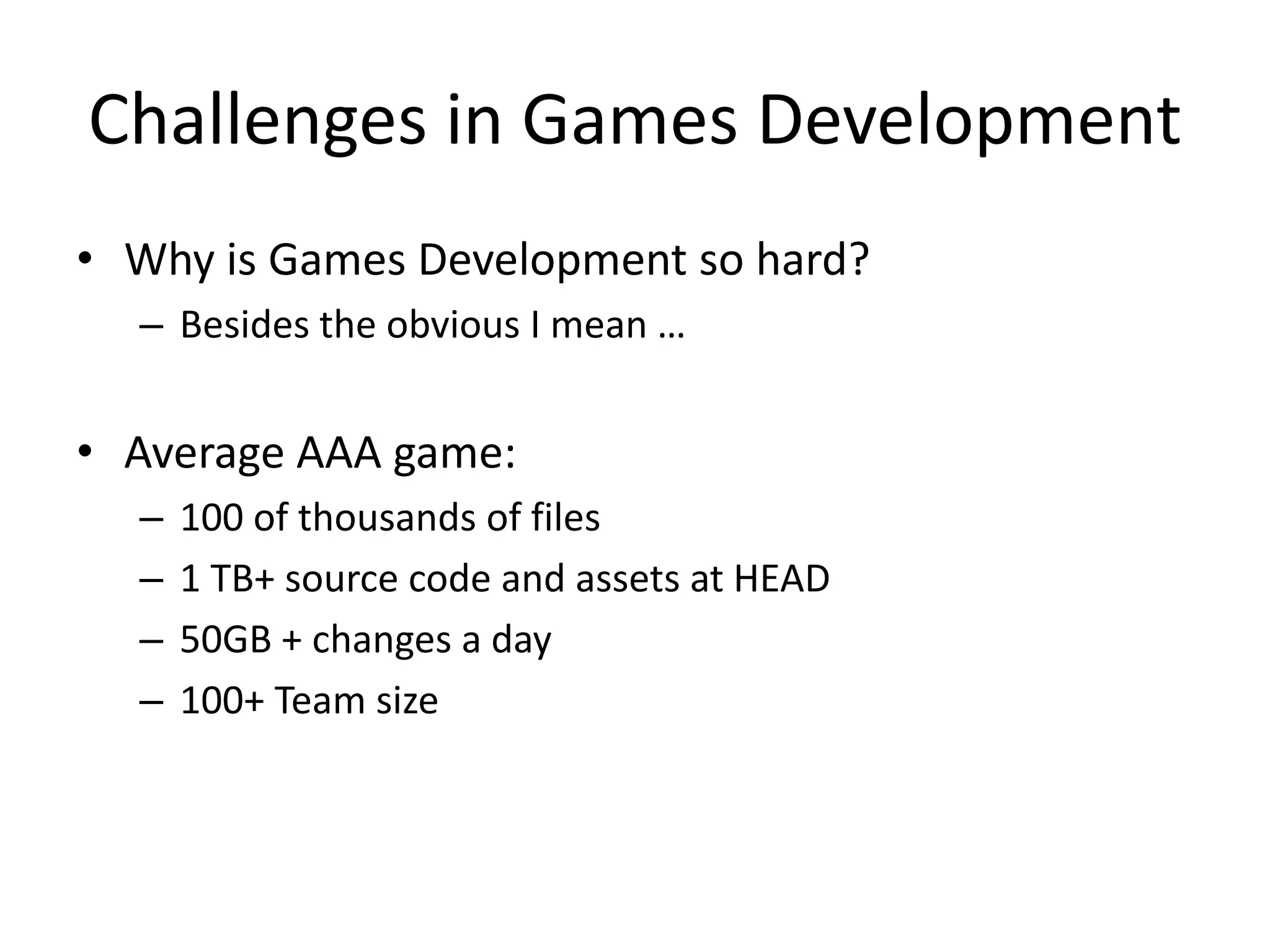 Challenges in Games Development

• Why is Games Development so hard?
– Besides the obvious I mean …

• Average AAA game:
– 100 of thousands of files
– 1 TB+ source code and assets at HEAD
– 50GB + changes a day
– 100+ Team size